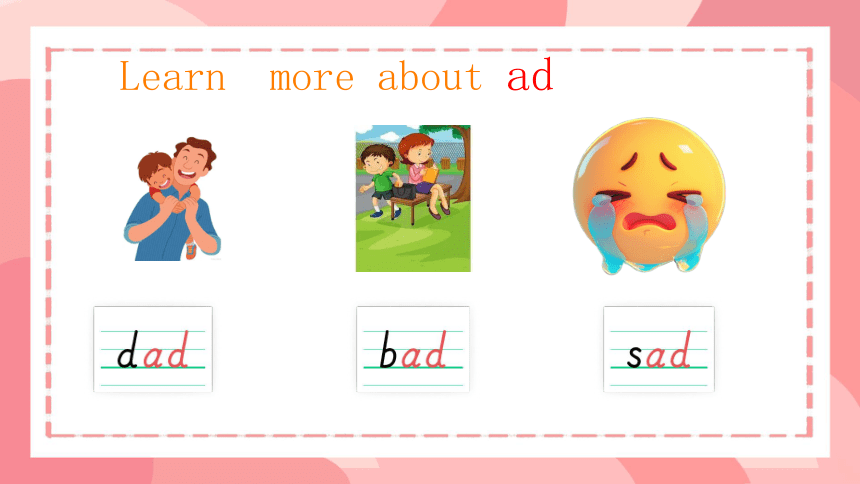 Learn more about ad

dad

bad

sad